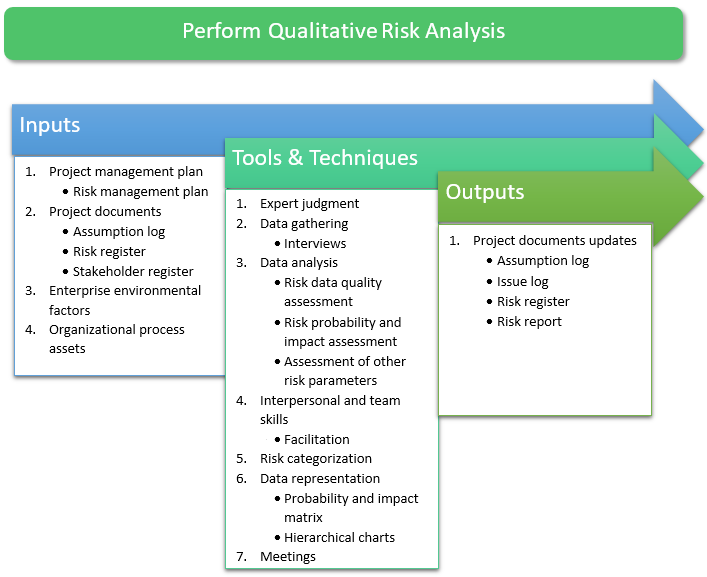 Perform Qualitative Risk Analysis

Inputs

1. Project management plan
• Risk management plan
2. Project documents
• Assumption log
• Risk register
• Stakeholder register
3. Enterprise environmental factors
4. Organizational process assets

Tools & Techniques

1. Expert judgment
2. Data gathering
• Interviews
3. Data analysis
• Risk data quality assessment
• Risk probability and impact assessment
• Assessment of other risk parameters
4. Interpersonal and team skills
• Facilitation
5. Risk categorization
6. Data representation
• Probability and impact matrix
• Hierarchical charts
7. Meetings

Outputs

1. Project documents updates
• Assumption log
• Issue log
• Risk register
• Risk report